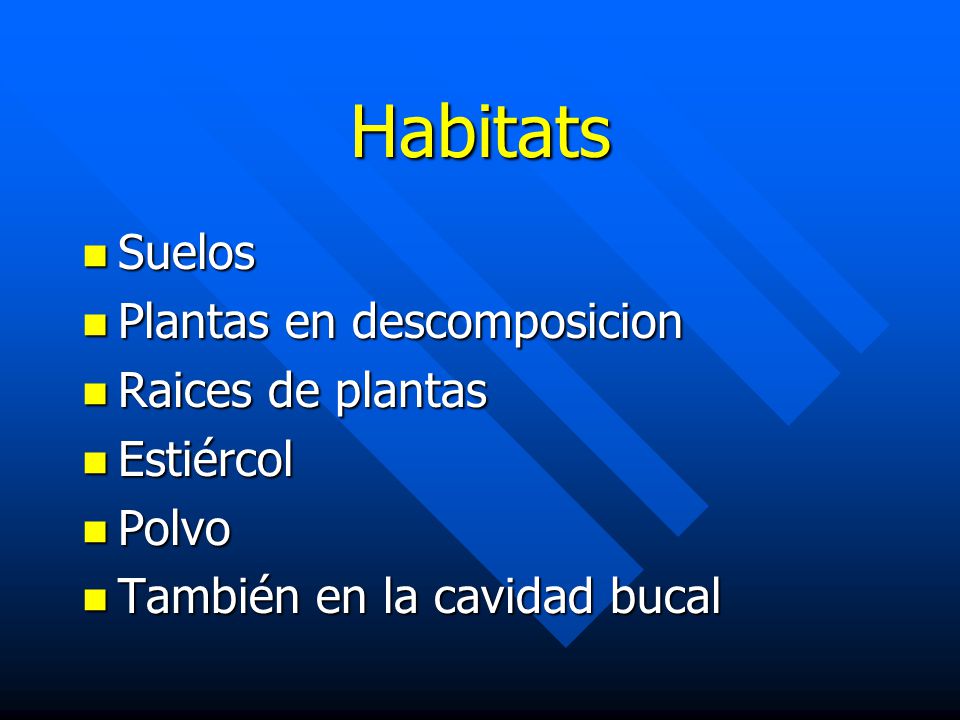 Habitats

- Suelos
- Plantas en descomposicion
- Raices de plantas
- Estiércol
- Polvo
- También en la cavidad bucal